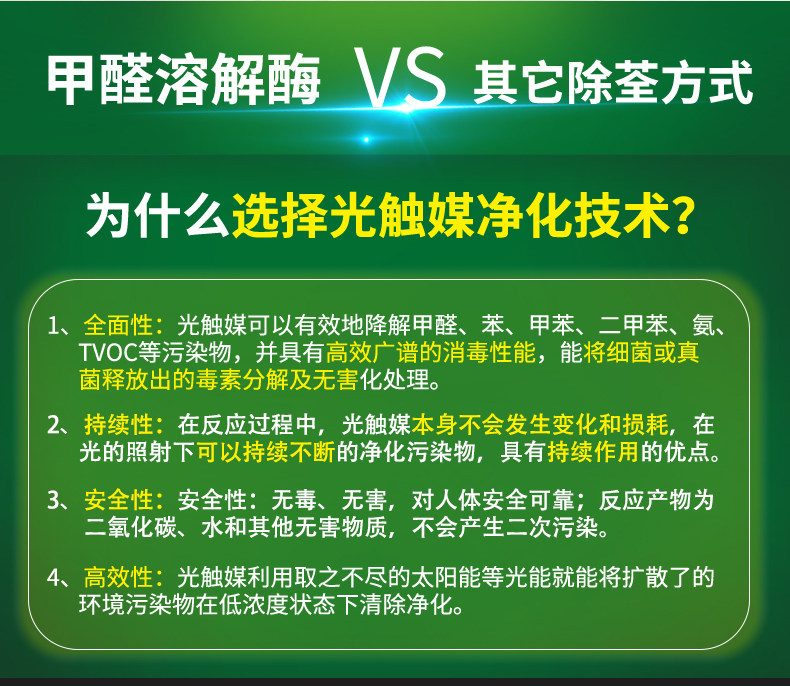 甲醛溶解酶 VS 其它除荃方式

为什么选择光触媒净化技术？

1、全面性：光触媒可以有效地降解甲醛、苯、甲苯、二甲苯、氨、TVOC等污染物，并具有高效广谱的消毒性能，能将细菌或真菌释放出的毒素分解及无害化处理。

2、持续性：在反应过程中，光触媒本身不会发生变化和损耗，在光的照射下可以持续不断的净化污染物，具有持续作用的优点。

3、安全性：安全性：无毒、无害，对人体安全可靠；反应产物为二氧化碳、水和其他无害物质，不会产生二次污染。

4、高效性：光触媒利用取之不尽的太阳能等光能就能将扩散了的环境污染物在低浓度状态下清除净化。